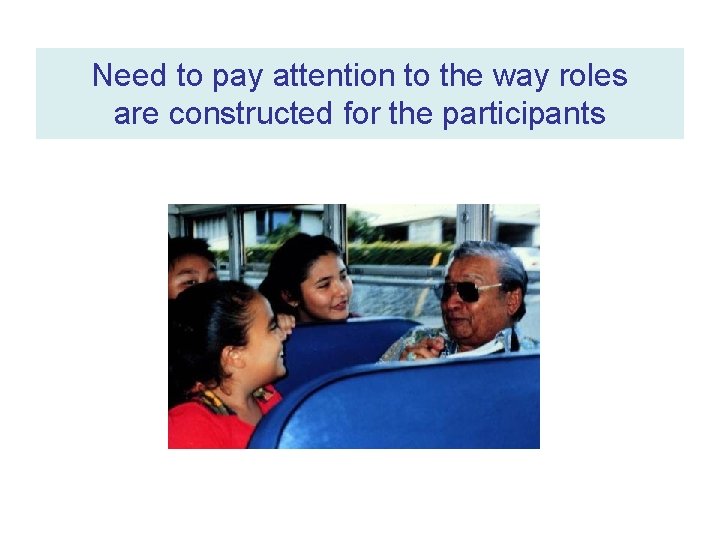 Need to pay attention to the way roles are constructed for the participants